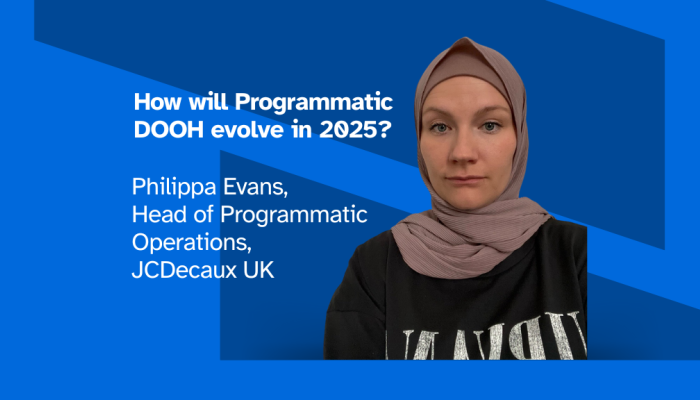 How will Programmatic DOOH evolve in 2025?

Philippa Evans,
Head of Programmatic Operations,
JCDecaux UK